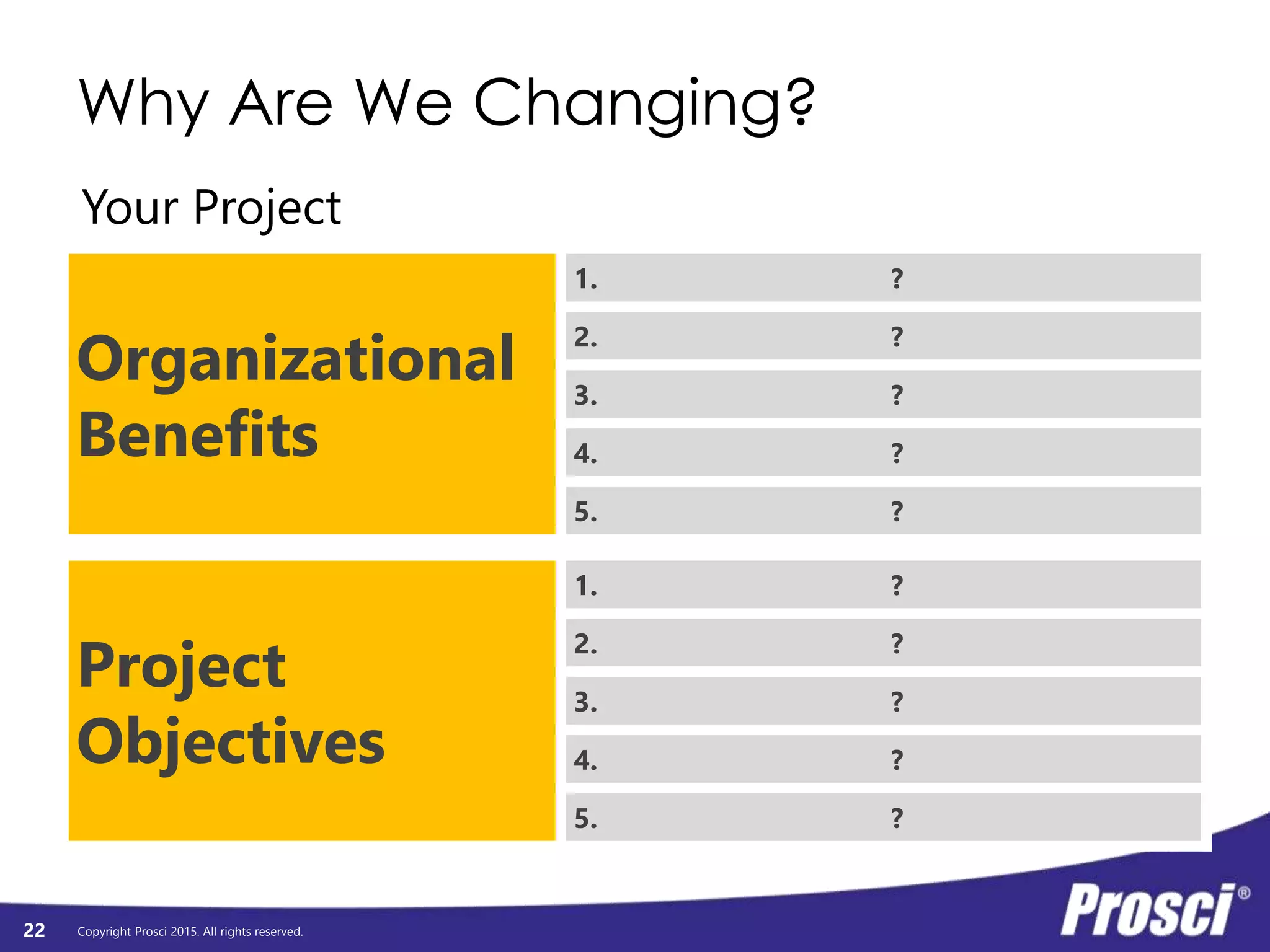 Why Are We Changing?

Your Project

Organizational Benefits

1. ?
2. ?
3. ?
4. ?
5. ?

Project Objectives

1. ?
2. ?
3. ?
4. ?
5. ?

22 Copyright Prosci 2015. All rights reserved.

Prosci®